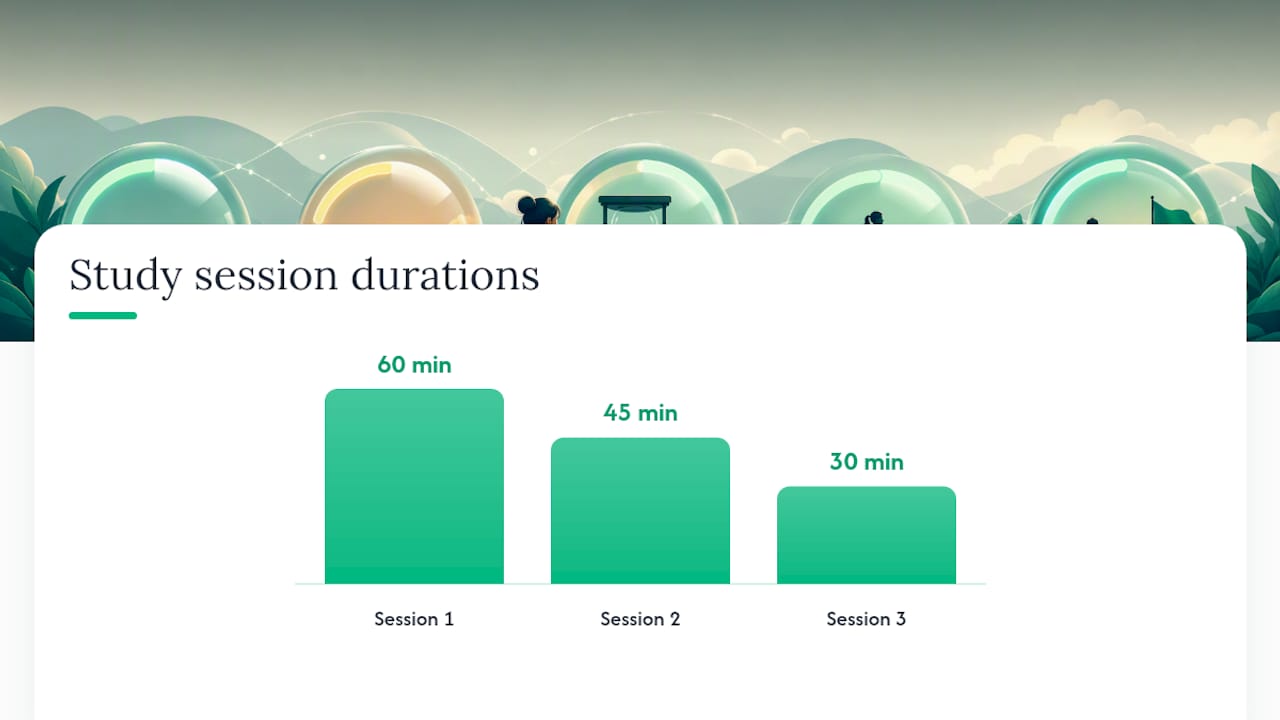 Study session durations

60 min

45 min

30 min

Session 1

Session 2

Session 3